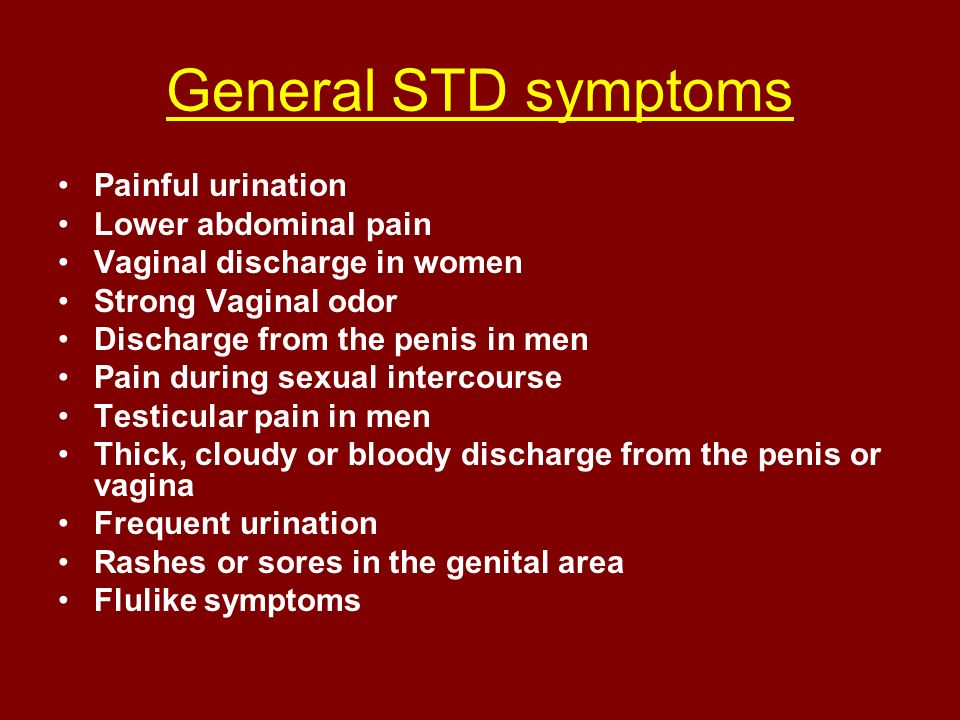 General STD symptoms

• Painful urination
• Lower abdominal pain
• Vaginal discharge in women
• Strong Vaginal odor
• Discharge from the penis in men
• Pain during sexual intercourse
• Testicular pain in men
• Thick, cloudy or bloody discharge from the penis or vagina
• Frequent urination
• Rashes or sores in the genital area
• Flulike symptoms